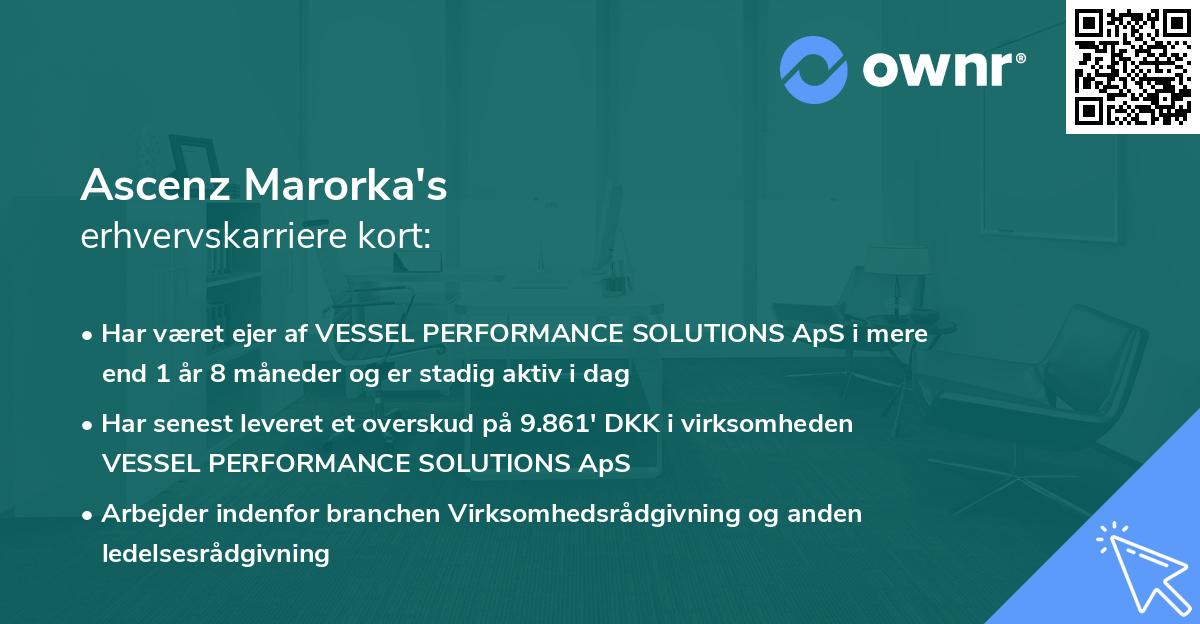 ownr®

Ascenz Marorka's
erhvervskarriere kort:

• Har været ejer af VESSEL PERFORMANCE SOLUTIONS ApS i mere end 1 år 8 måneder og er stadig aktiv i dag

• Har senest leveret et overskud på 9.861' DKK i virksomheden VESSEL PERFORMANCE SOLUTIONS ApS

• Arbejder indenfor branchen Virksomhedsrådgivning og anden ledelsesrådgivning